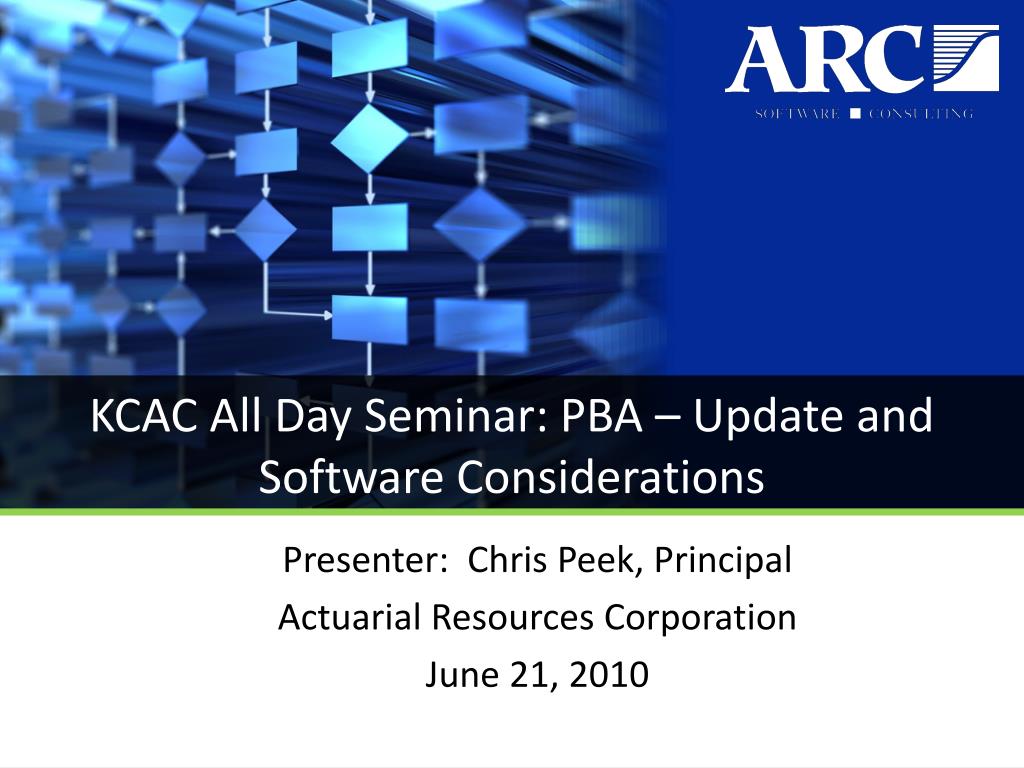 ARC
SOFTWARE ■ CONSULTING

KCAC All Day Seminar: PBA – Update and Software Considerations

Presenter: Chris Peek, Principal
Actuarial Resources Corporation
June 21, 2010